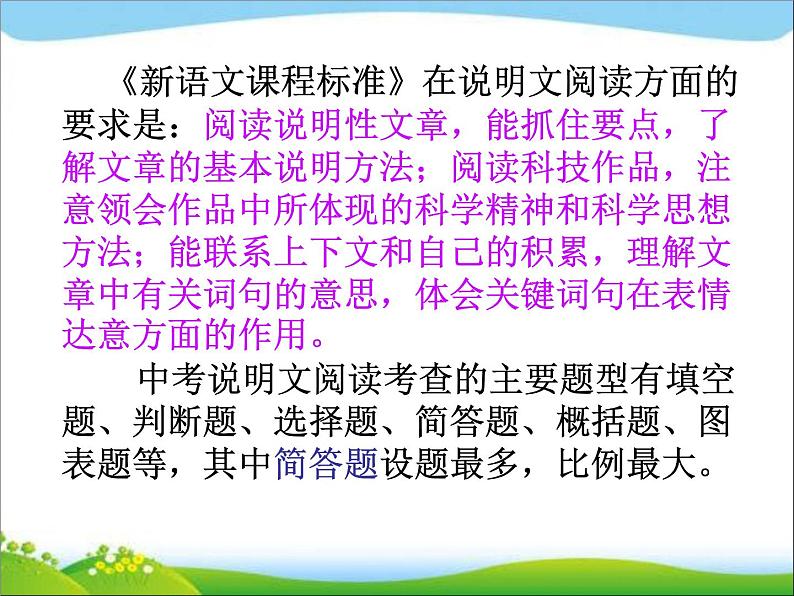 《新语文课程标准》在说明文阅读方面的要求是：阅读说明性文章，能抓住要点，了解文章的基本说明方法；阅读科技作品，注意领会作品中所体现的科学精神和科学思想方法；能联系上下文和自己的积累，理解文章中有关词句的意思，体会关键词句在表情达意方面的作用。

中考说明文阅读考查的主要题型有填空题、判断题、选择题、简答题、概括题、图表题等，其中简答题设题最多，比例最大。